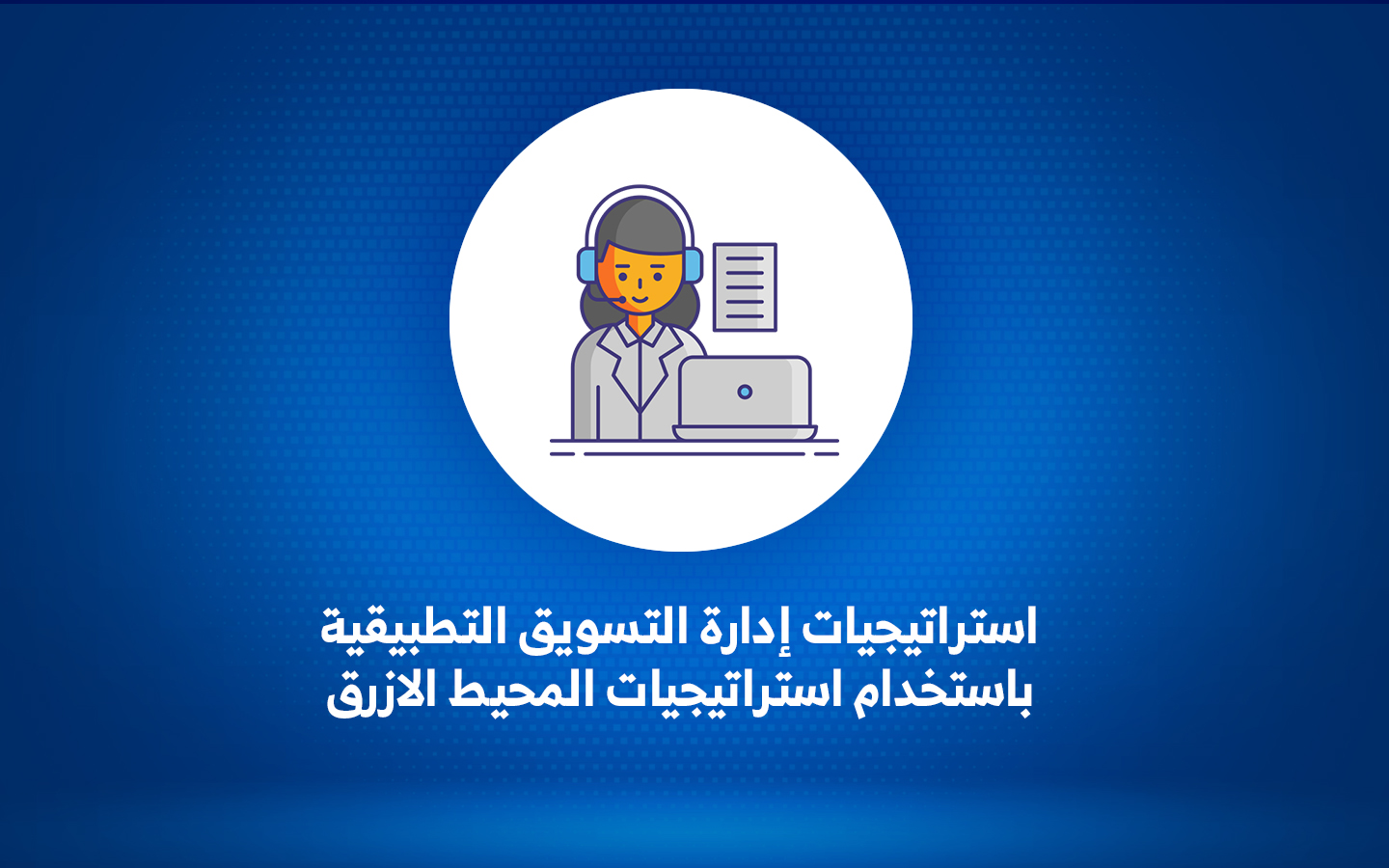 استراتيجيات إدارة التسويق التطبيقية
باستخدام استراتيجيات المحيط الازرق